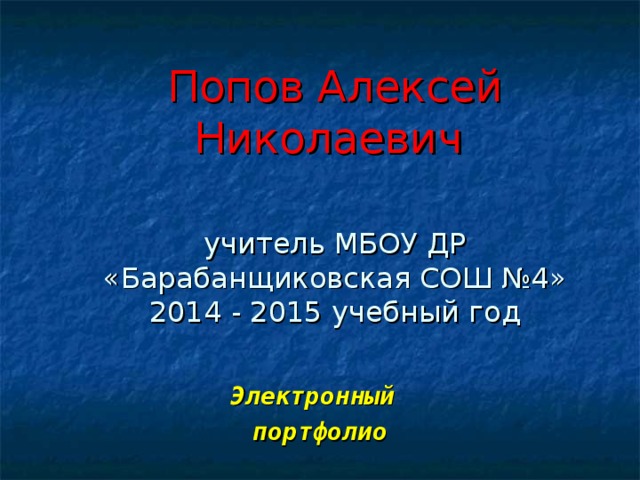 Попов Алексей Николаевич

учитель МБОУ ДР «Барабанщиковская СОШ №4» 2014 - 2015 учебный год

Электронный портфолио